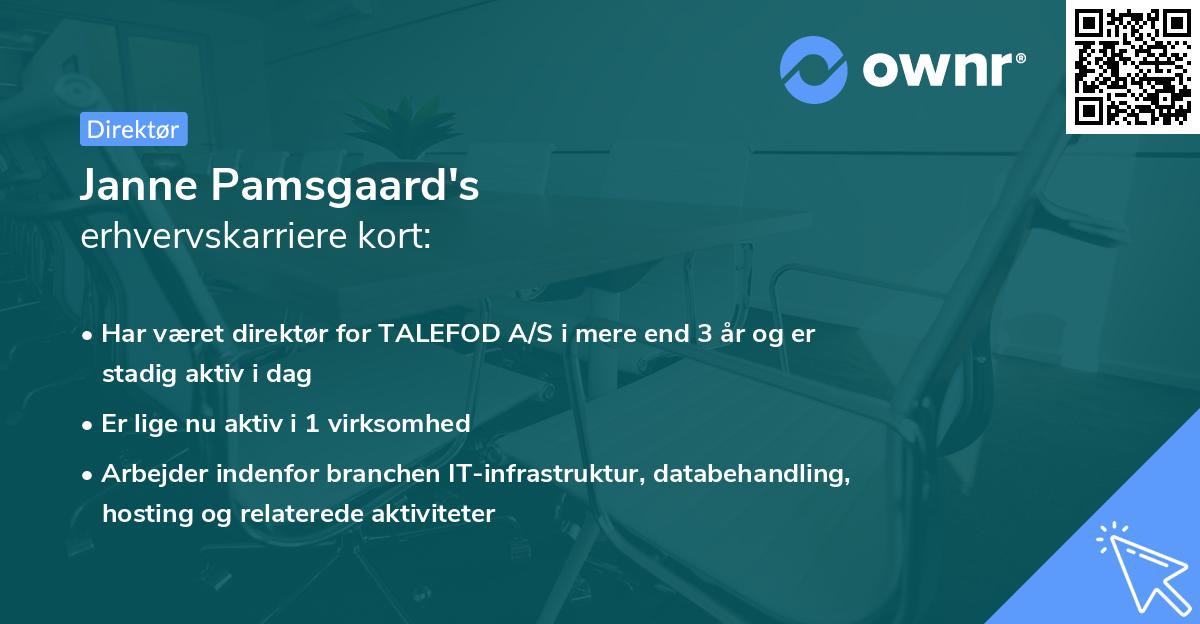 ownr®

Direktør

Janne Pamsgaard's
erhvervskarriere kort:

• Har været direktør for TALEFOD A/S i mere end 3 år og er stadig aktiv i dag

• Er lige nu aktiv i 1 virksomhed

• Arbejder indenfor branchen IT-infrastruktur, databehandling, hosting og relaterede aktiviteter